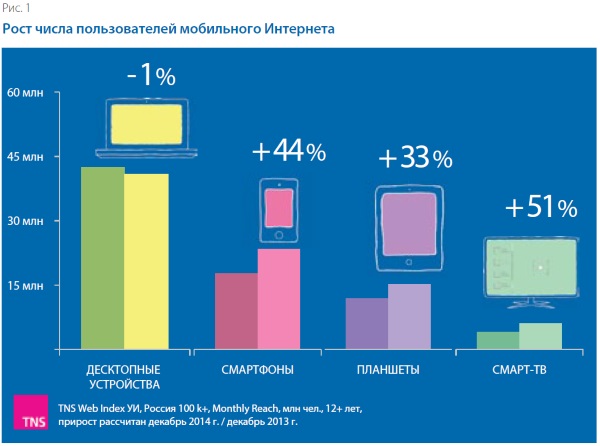 Рис. 1

Рост числа пользователей мобильного Интернета

60 млн
45 млн
30 млн
15 млн

-1%
+44%
+33%
+51%

ДЕСКТОПНЫЕ УСТРОЙСТВА
СМАРТФОНЫ
ПЛАНШЕТЫ
СМАРТ-ТВ

TNS

TNS Web Index УИ, Россия 100 k+, Monthly Reach, млн чел., 12+ лет, прирост рассчитан декабрь 2014 г. / декабрь 2013 г.